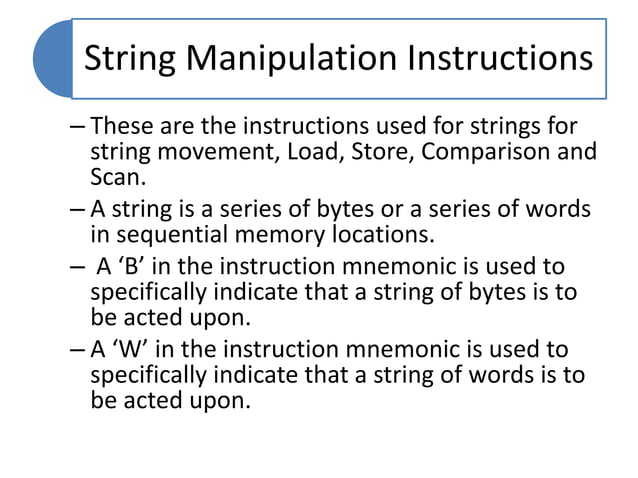 String Manipulation Instructions

– These are the instructions used for strings for string movement, Load, Store, Comparison and Scan.

– A string is a series of bytes or a series of words in sequential memory locations.

– A ‘B’ in the instruction mnemonic is used to specifically indicate that a string of bytes is to be acted upon.

– A ‘W’ in the instruction mnemonic is used to specifically indicate that a string of words is to be acted upon.